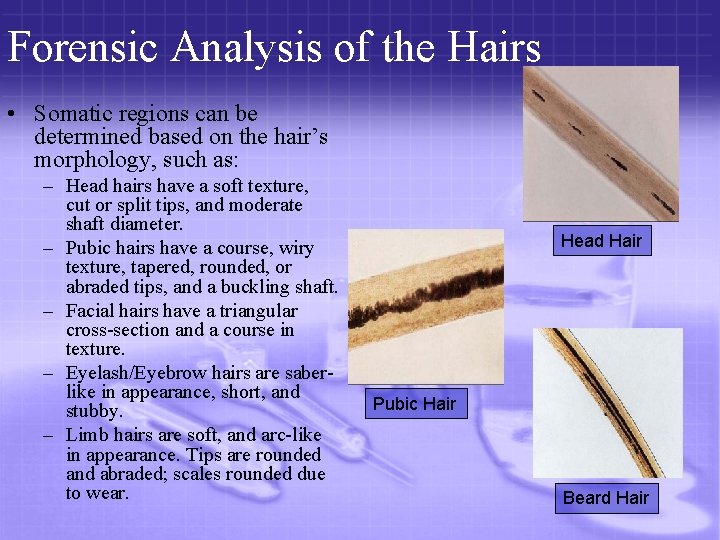 Forensic Analysis of the Hairs

• Somatic regions can be determined based on the hair's morphology, such as:
– Head hairs have a soft texture, cut or split tips, and moderate shaft diameter.
– Pubic hairs have a course, wiry texture, tapered, rounded, or abraded tips, and a buckling shaft.
– Facial hairs have a triangular cross-section and a course in texture.
– Eyelash/Eyebrow hairs are saber-like in appearance, short, and stubby.
– Limb hairs are soft, and arc-like in appearance. Tips are rounded and abraded; scales rounded due to wear.

Head Hair

Pubic Hair

Beard Hair